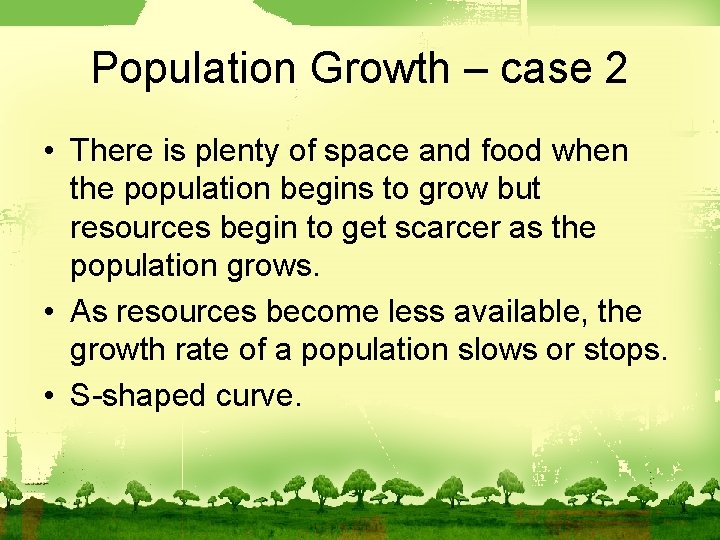 Population Growth – case 2

• There is plenty of space and food when the population begins to grow but resources begin to get scarcer as the population grows.
• As resources become less available, the growth rate of a population slows or stops.
• S-shaped curve.